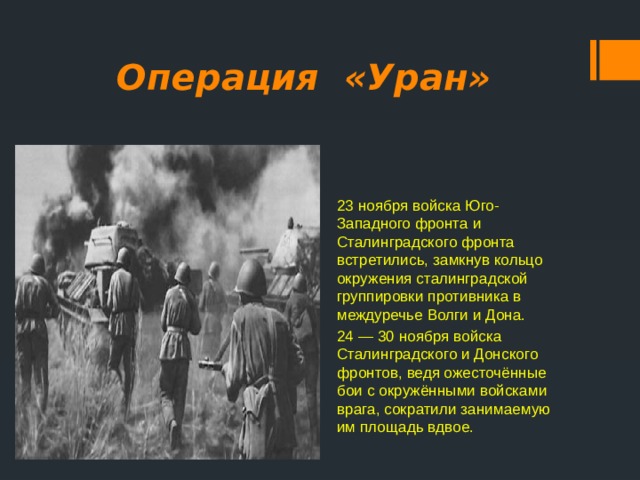 Операция «Уран»

23 ноября войска Юго-Западного фронта и Сталинградского фронта встретились, замкнув кольцо окружения сталинградской группировки противника в междуречье Волги и Дона.

24 — 30 ноября войска Сталинградского и Донского фронтов, ведя ожесточённые бои с окружёнными войсками врага, сократили занимаемую им площадь вдвое.